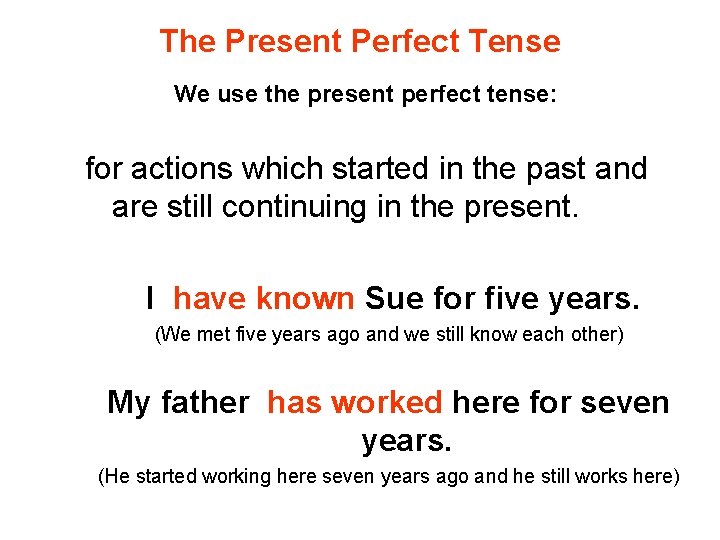 The Present Perfect Tense

We use the present perfect tense:

for actions which started in the past and are still continuing in the present.

I have known Sue for five years.

(We met five years ago and we still know each other)

My father has worked here for seven years.

(He started working here seven years ago and he still works here)